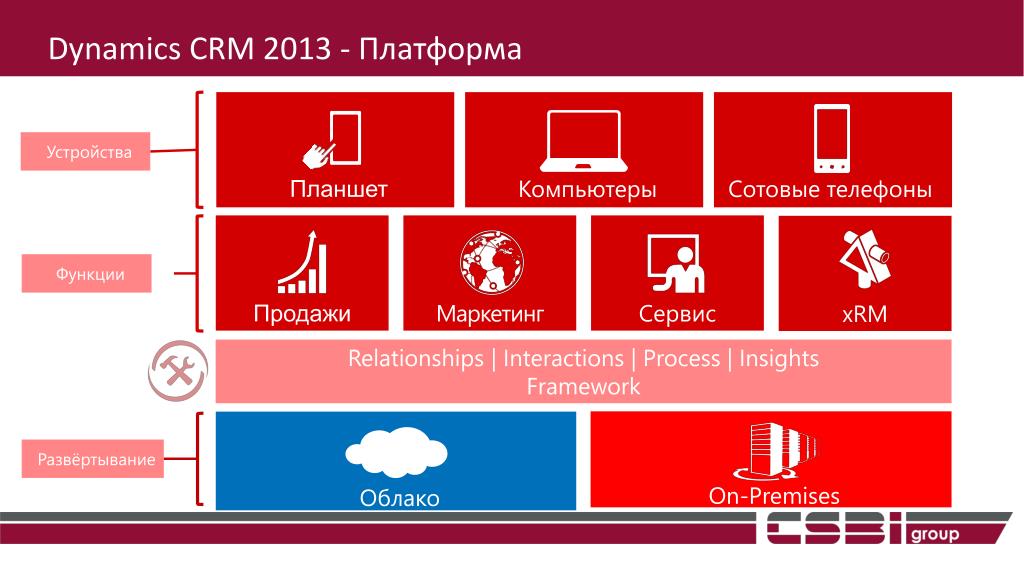 Dynamics CRM 2013 - Платформа

Устройства

Планшет

Компьютеры

Сотовые телефоны

Функции

Продажи

Маркетинг

Сервис

xRM

Relationships | Interactions | Process | Insights
Framework

Развёртывание

Облако

On-Premises

CSBI group